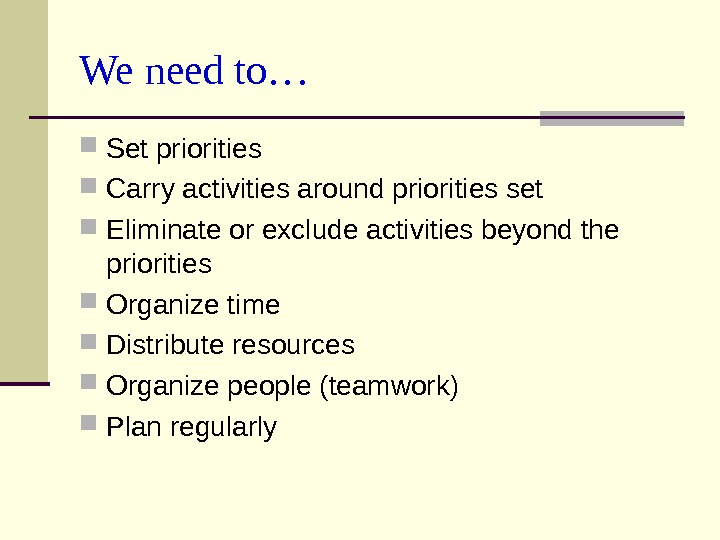 We need to…

- Set priorities
- Carry activities around priorities set
- Eliminate or exclude activities beyond the priorities
- Organize time
- Distribute resources
- Organize people (teamwork)
- Plan regularly